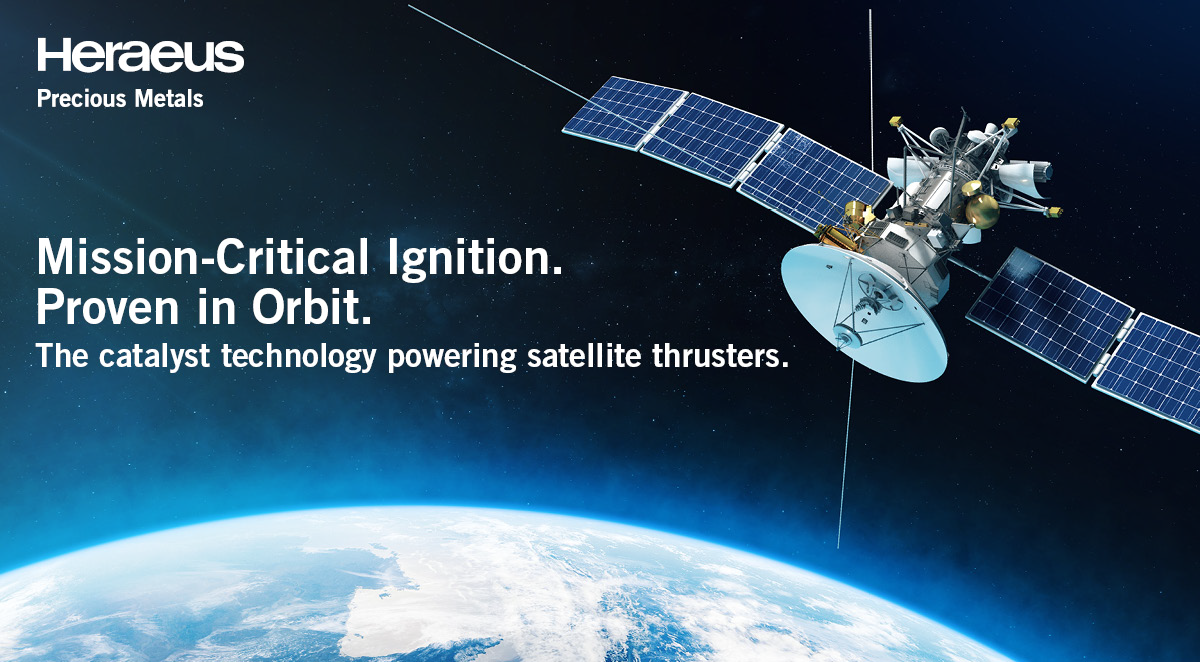 Heraeus
Precious Metals

Mission-Critical Ignition.
Proven in Orbit.
The catalyst technology powering satellite thrusters.